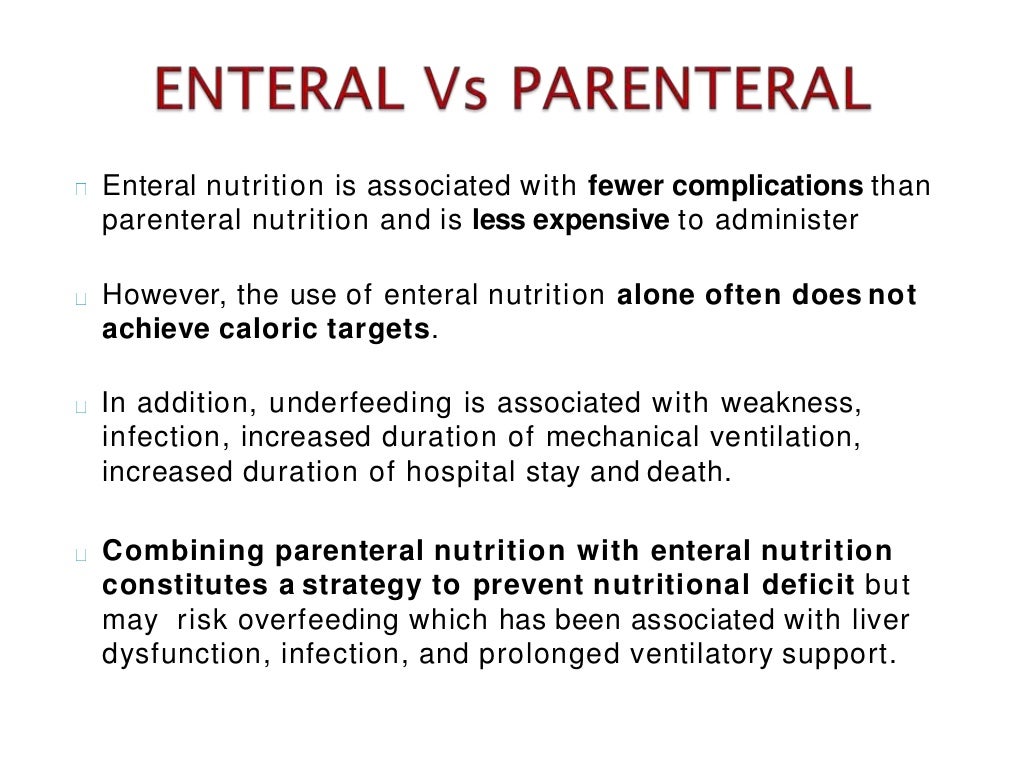 ENTERAL Vs PARENTERAL

Enteral nutrition is associated with fewer complications than parenteral nutrition and is less expensive to administer

However, the use of enteral nutrition alone often does not achieve caloric targets.

In addition, underfeeding is associated with weakness, infection, increased duration of mechanical ventilation, increased duration of hospital stay and death.

Combining parenteral nutrition with enteral nutrition constitutes a strategy to prevent nutritional deficit but may risk overfeeding which has been associated with liver dysfunction, infection, and prolonged ventilatory support.